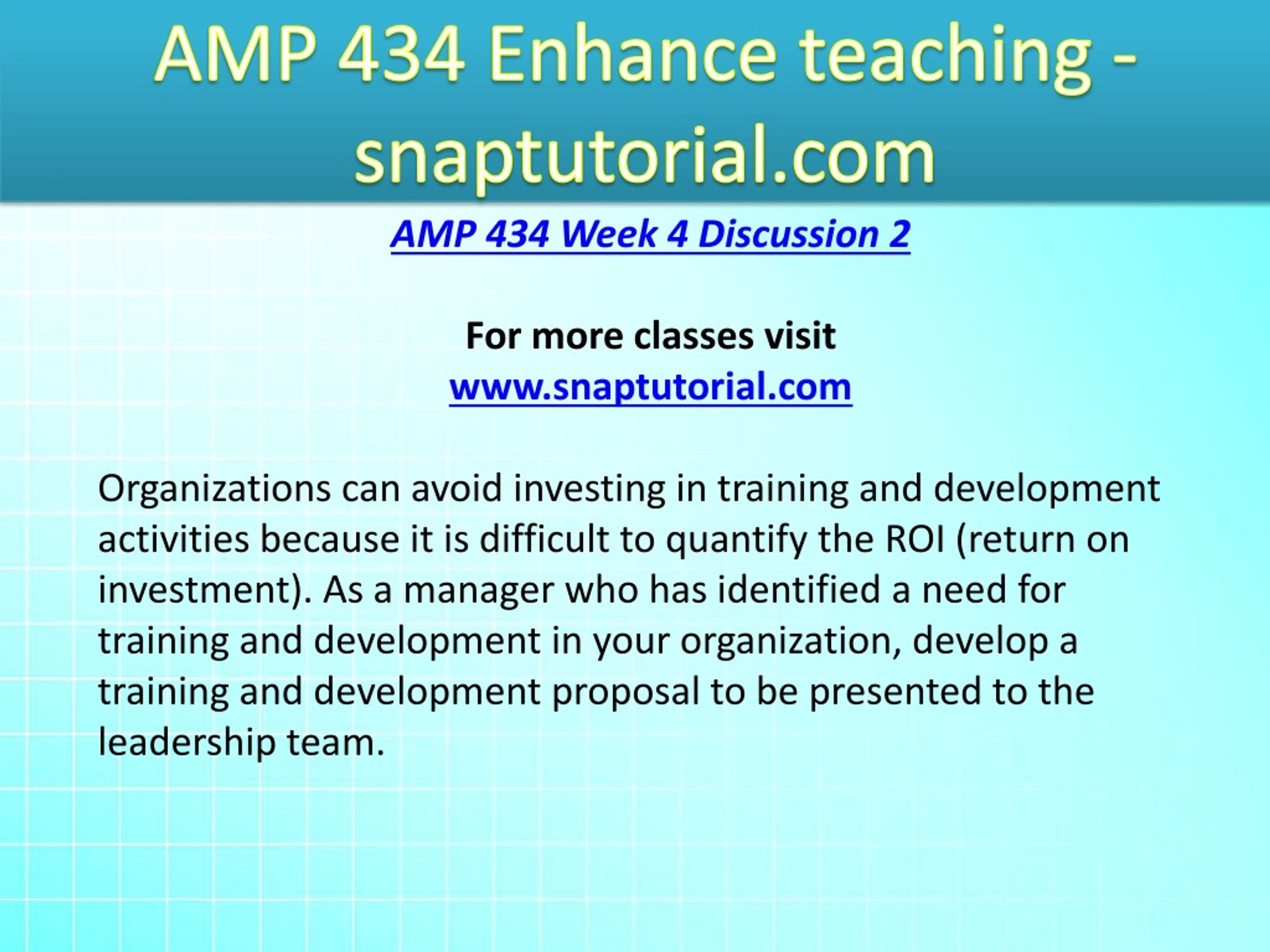 AMP 434 Enhance teaching - snaptutorial.com

AMP 434 Week 4 Discussion 2

For more classes visit
www.snaptutorial.com

Organizations can avoid investing in training and development activities because it is difficult to quantify the ROI (return on investment). As a manager who has identified a need for training and development in your organization, develop a training and development proposal to be presented to the leadership team.